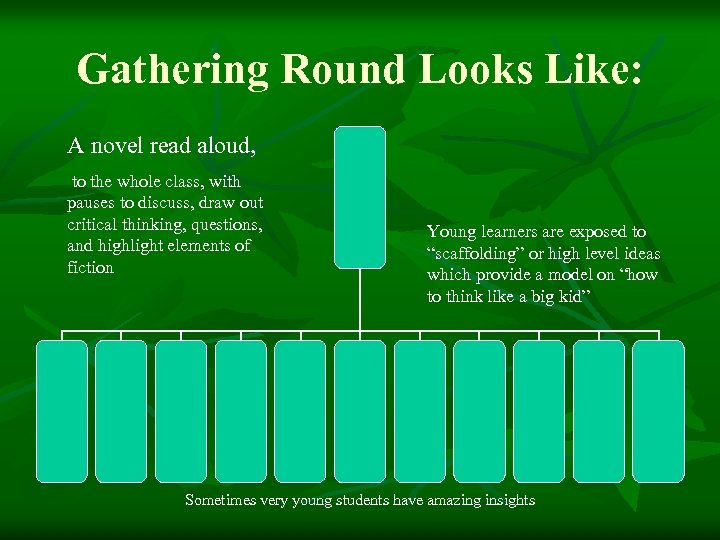 Gathering Round Looks Like:

A novel read aloud,

to the whole class, with pauses to discuss, draw out critical thinking, questions, and highlight elements of fiction

Young learners are exposed to “scaffolding” or high level ideas which provide a model on “how to think like a big kid”

Sometimes very young students have amazing insights